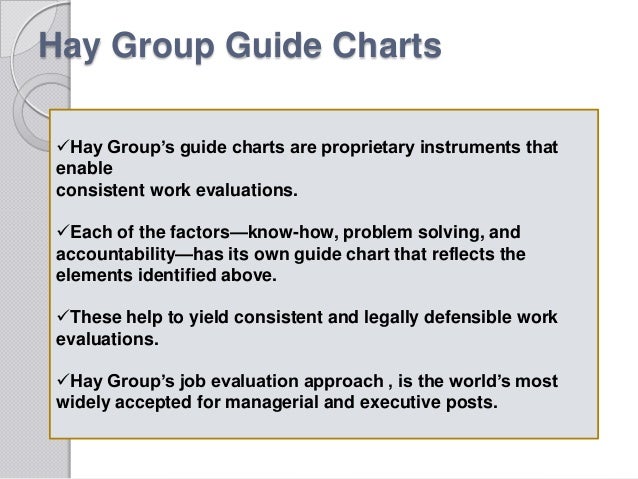 Hay Group Guide Charts

✓Hay Group's guide charts are proprietary instruments that enable consistent work evaluations.

✓Each of the factors—know-how, problem solving, and accountability—has its own guide chart that reflects the elements identified above.

✓These help to yield consistent and legally defensible work evaluations.

✓Hay Group's job evaluation approach , is the world's most widely accepted for managerial and executive posts.